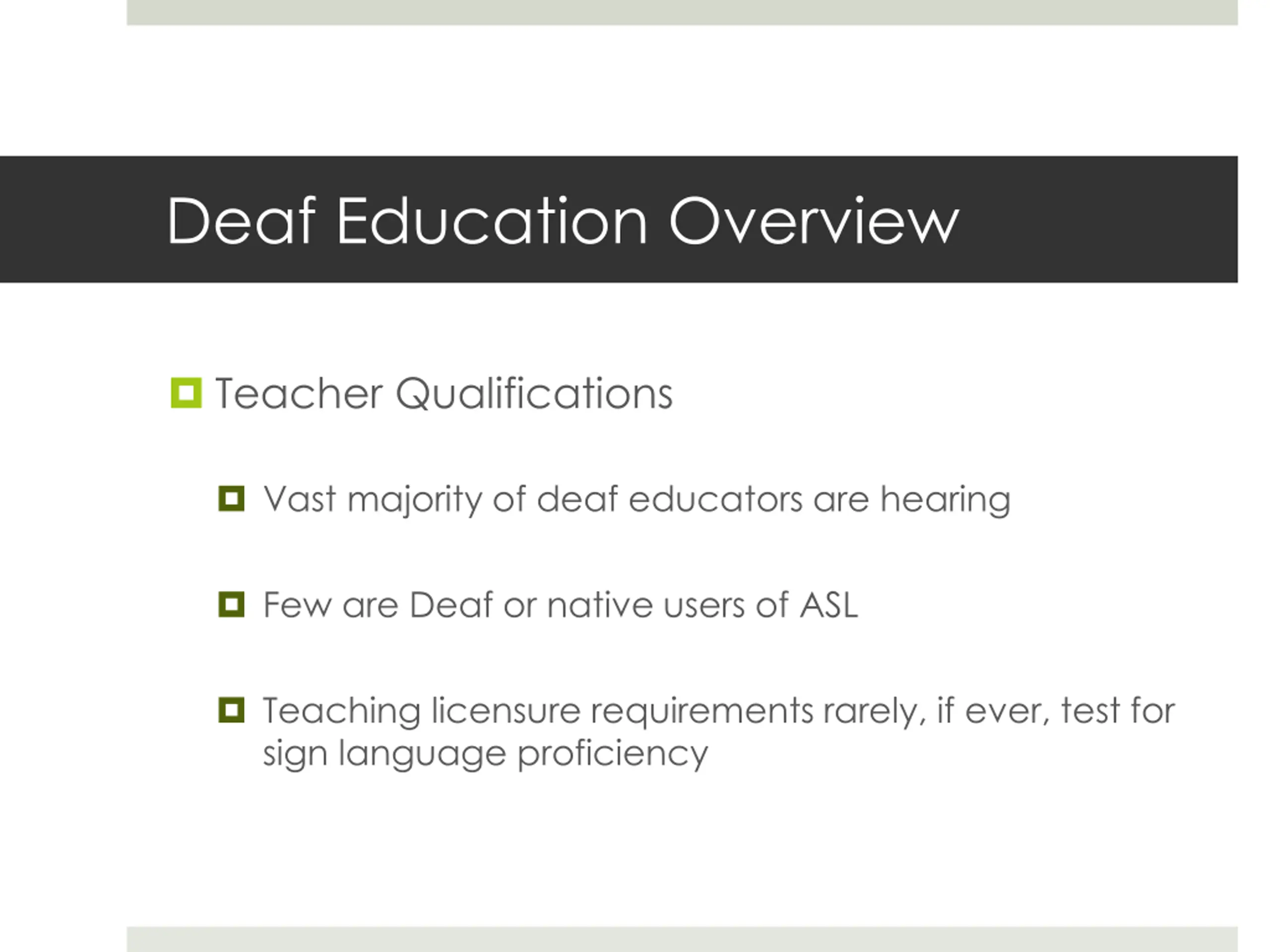 Deaf Education Overview

Teacher Qualifications

Vast majority of deaf educators are hearing

Few are Deaf or native users of ASL

Teaching licensure requirements rarely, if ever, test for sign language proficiency